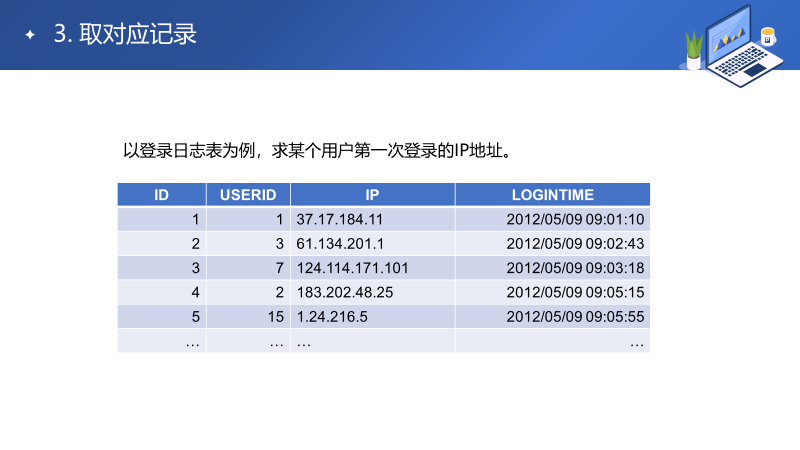 3. 取对应记录

以登录日志表为例，求某个用户第一次登录的IP地址。

| ID | USERID | IP | LOGINTIME |
|---|---|---|---|
| 1 | 1 | 37.17.184.11 | 2012/05/09 09:01:10 |
| 2 | 3 | 61.134.201.1 | 2012/05/09 09:02:43 |
| 3 | 7 | 124.114.171.101 | 2012/05/09 09:03:18 |
| 4 | 2 | 183.202.48.25 | 2012/05/09 09:05:15 |
| 5 | 15 | 1.24.216.5 | 2012/05/09 09:05:55 |
| … | … | … | … |